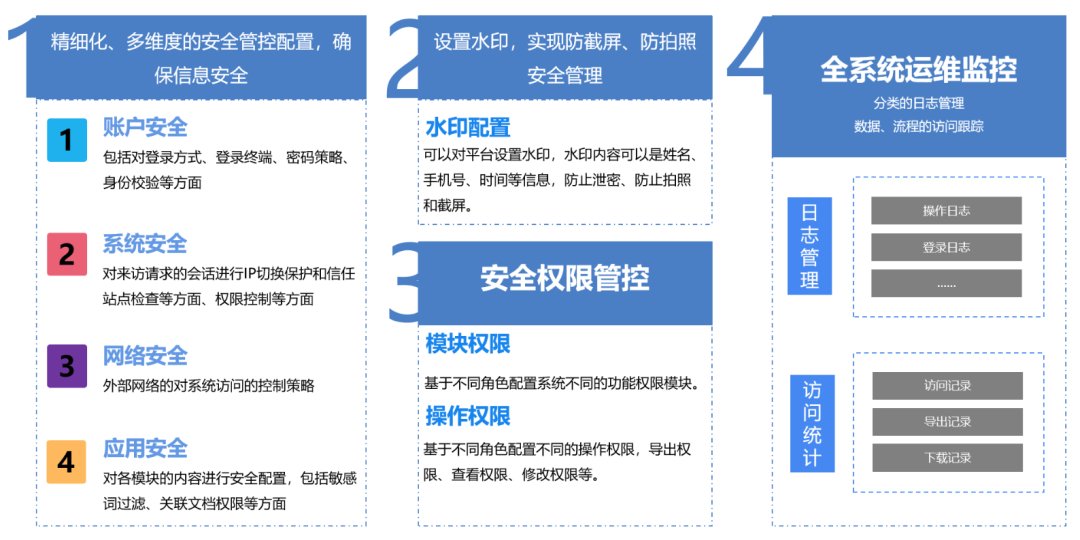 1

精细化、多维度的安全管控配置，确保信息安全

1
账户安全
包括对登录方式、登录终端、密码策略、身份校验等方面

2
系统安全
对来访请求的会话进行IP切换保护和信任站点检查等方面、权限控制等方面

3
网络安全
外部网络的对系统访问的控制策略

4
应用安全
对各模块的内容进行安全配置，包括敏感词过滤、关联文档权限等方面

2

设置水印，实现防截屏、防拍照安全管理

水印配置
可以对平台设置水印，水印内容可以是姓名、手机号、时间等信息，防止泄密、防止拍照和截屏。

3

安全权限管控

模块权限
基于不同角色配置系统不同的功能权限模块。

操作权限
基于不同角色配置不同的操作权限，导出权限、查看权限、修改权限等。

4

全系统运维监控
分类的日志管理
数据、流程的访问跟踪

日志管理
操作日志
登录日志
......

访问统计
访问记录
导出记录
下载记录